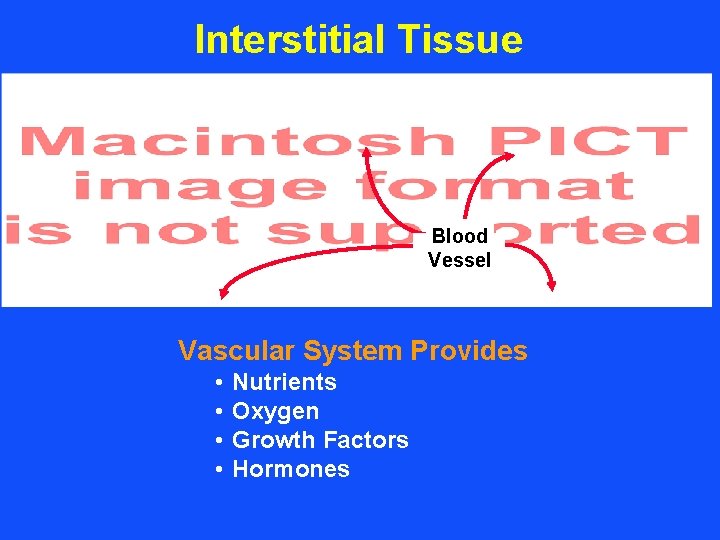 Interstitial Tissue

Macintosh PICT image format is not supported

Blood Vessel

Vascular System Provides
• Nutrients
• Oxygen
• Growth Factors
• Hormones